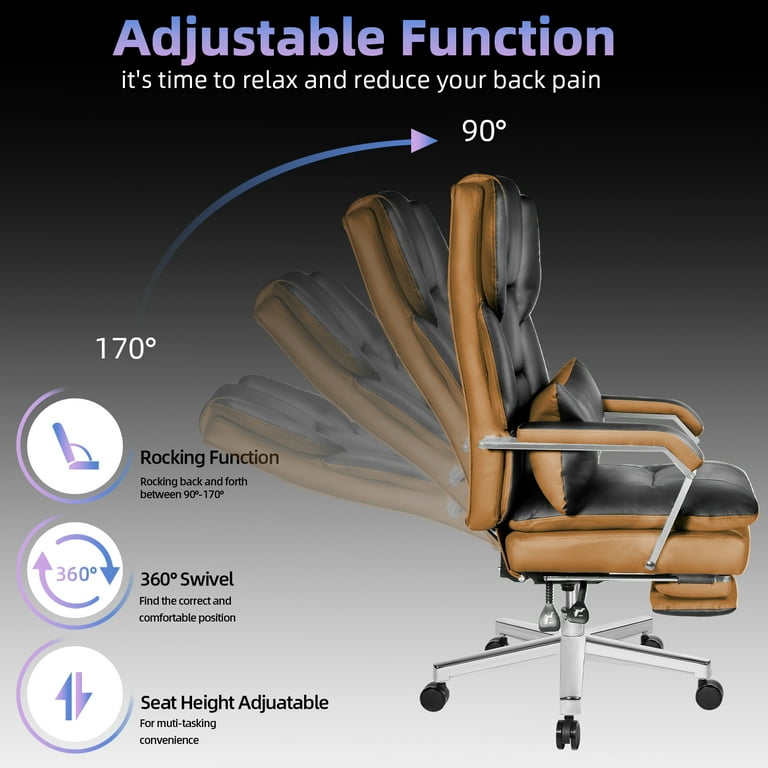 Adjustable Function
it's time to relax and reduce your back pain

90°

170°

Rocking Function
Rocking back and forth between 90°-170°

360°

360° Swivel
Find the correct and comfortable position

Seat Height Adjuatable
For muti-tasking convenience